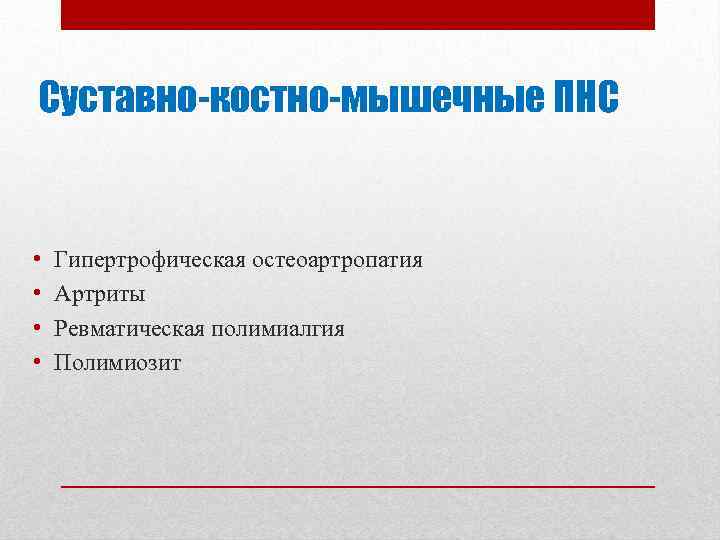 Суставно-костно-мышечные ПНС

• Гипертрофическая остеоартропатия
• Артриты
• Ревматическая полимиалгия
• Полимиозит